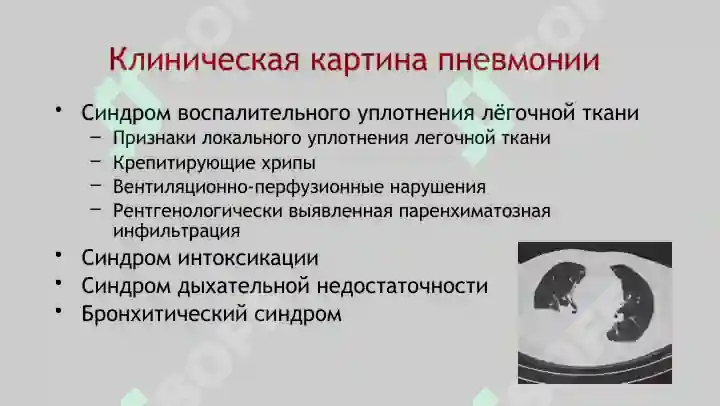 Клиническая картина пневмонии

• Синдром воспалительного уплотнения лёгочной ткани
– Признаки локального уплотнения легочной ткани
– Крепитирующие хрипы
– Вентиляционно-перфузионные нарушения
– Рентгенологически выявленная паренхиматозная инфильтрация
• Синдром интоксикации
• Синдром дыхательной недостаточности
• Бронхитический синдром